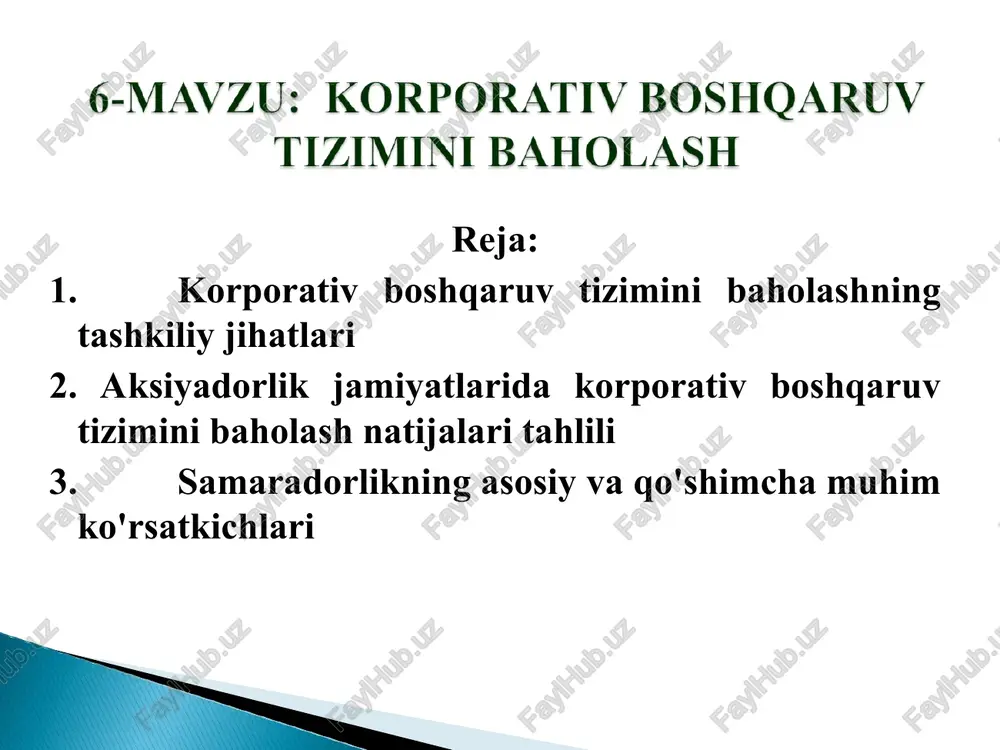 6-MAVZU: KORPORATIV BOSHQARUV TIZIMINI BAHOLASH

Reja:

1. Korporativ boshqaruv tizimini baholashning tashkiliy jihatlari

2. Aksiyadorlik jamiyatlarida korporativ boshqaruv tizimini baholash natijalari tahlili

3. Samaradorlikning asosiy va qo'shimcha muhim ko'rsatkichlari

FaylHub.uz